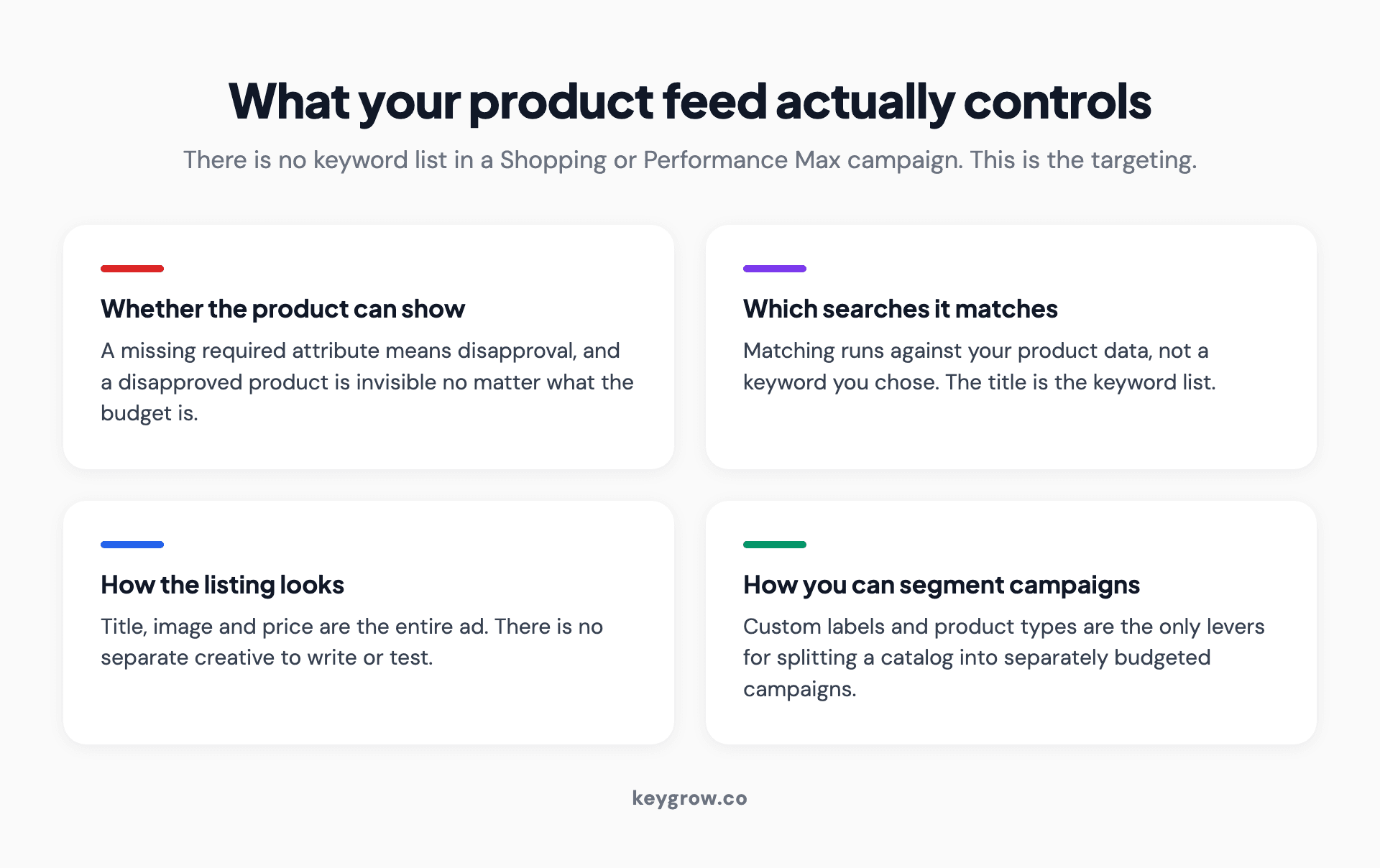 What your product feed actually controls

There is no keyword list in a Shopping or Performance Max campaign. This is the targeting.

Whether the product can show

A missing required attribute means disapproval, and a disapproved product is invisible no matter what the budget is.

Which searches it matches

Matching runs against your product data, not a keyword you chose. The title is the keyword list.

How the listing looks

Title, image and price are the entire ad. There is no separate creative to write or test.

How you can segment campaigns

Custom labels and product types are the only levers for splitting a catalog into separately budgeted campaigns.

keygrow.co